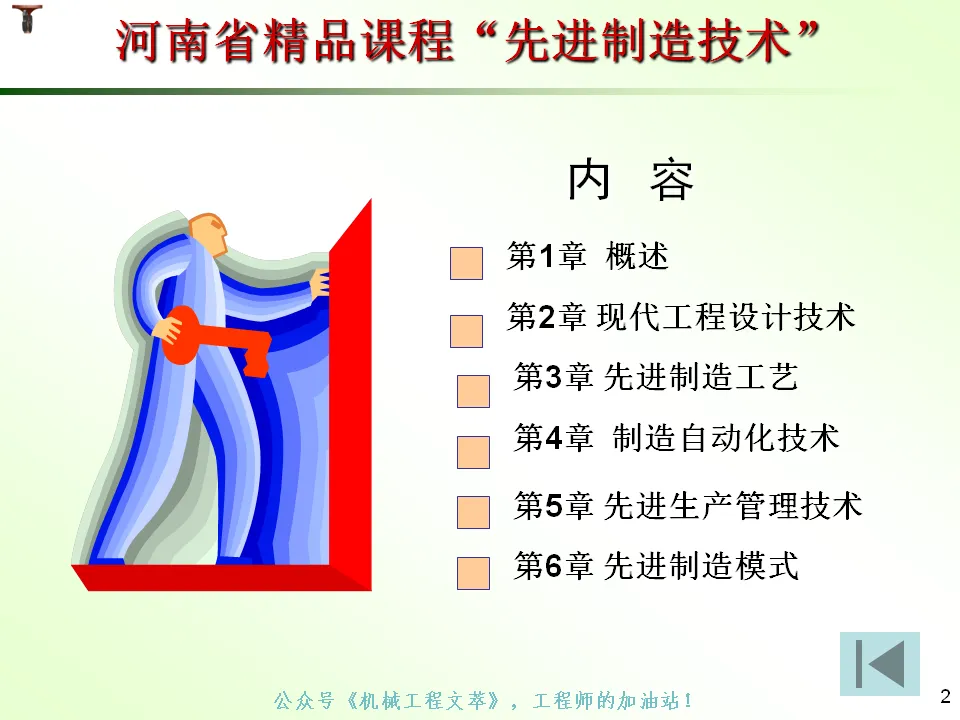 河南省精品课程“先进制造技术”

内 容

第1章 概述

第2章 现代工程设计技术

第3章 先进制造工艺

第4章 制造自动化技术

第5章 先进生产管理技术

第6章 先进制造模式

公众号《机械工程文萃》，工程师的加油站！

2